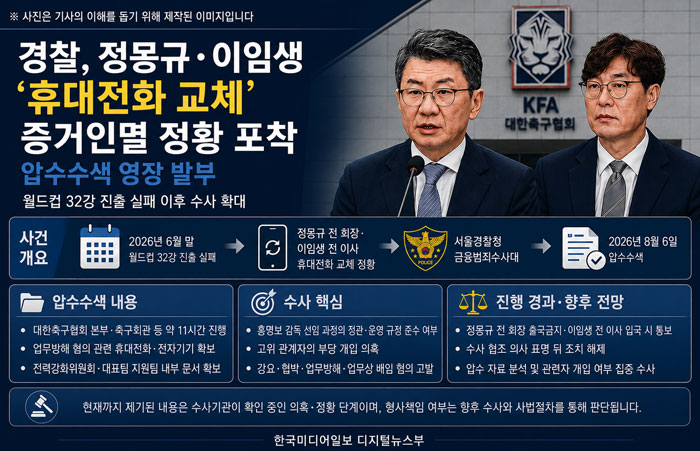 ※ 사진은 기사의 이해를 돕기 위해 제작된 이미지입니다

경찰, 정몽규·이임생 '휴대전화 교체' 증거인멸 정황 포착

압수수색 영장 발부

월드컵 32강 진출 실패 이후 수사 확대

KFA
대한축구협회

사건 개요

2026년 6월 말
월드컵 32강 진출 실패

정몽규 전 회장·
이임생 전 이사
휴대전화 교체 정황

POLICE

서울경찰청
금융범죄수사대

2026년 8월 6일
압수수색

압수수색 내용

• 대한축구협회 본부·축구회관 등 약 11시간 진행
• 업무방해 혐의 관련 휴대전화·전자기기 확보
• 전력강화위원회·대표팀 지원팀 내부 문서 확보

수사 핵심

• 홍명보 감독 선임 과정의 정관·운영 규정 준수 여부
• 고위 관계자의 부당 개입 의혹
• 강요·협박·업무방해·업무상 배임 혐의 고발

진행 경과·향후 전망

• 정몽규 전 회장 출국금지·이임생 전 이사 입국 시 통보
• 수사 협조 의사 표명 뒤 조치 해제
• 압수 자료 분석 및 관련자 개입 여부 집중 수사

현재까지 제기된 내용은 수사기관이 확인 중인 의혹·정황 단계이며, 형사책임 여부는 향후 수사와 사법절차를 통해 판단됩니다.

한국미디어일보 디지털뉴스부